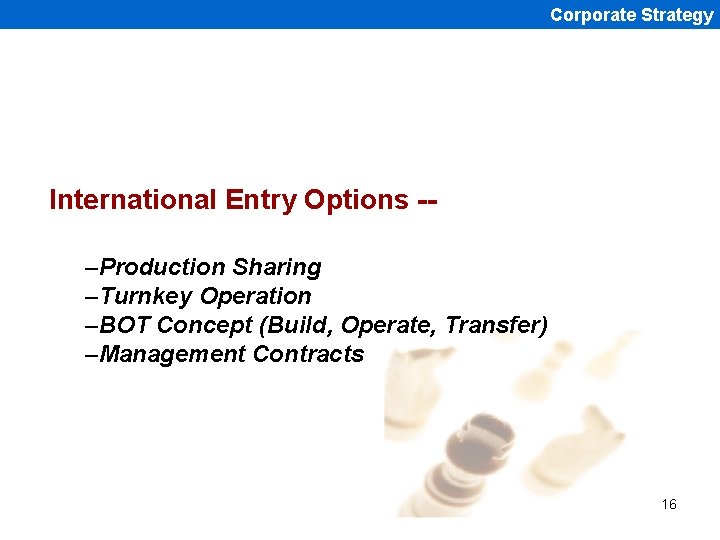 Corporate Strategy

International Entry Options --

–Production Sharing
–Turnkey Operation
–BOT Concept (Build, Operate, Transfer)
–Management Contracts

16